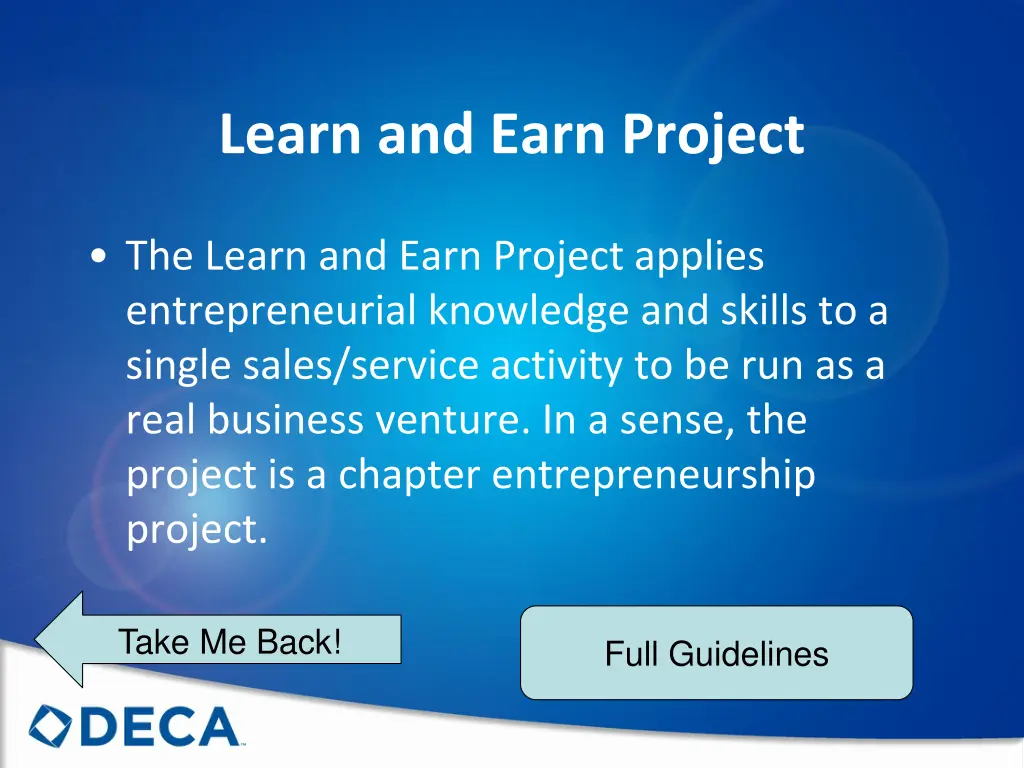 Learn and Earn Project

• The Learn and Earn Project applies entrepreneurial knowledge and skills to a single sales/service activity to be run as a real business venture. In a sense, the project is a chapter entrepreneurship project.

Take Me Back!

Full Guidelines

DECA